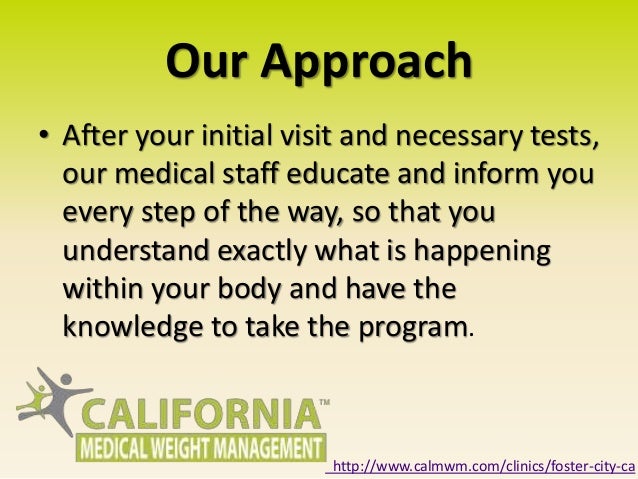 Our Approach

• After your initial visit and necessary tests, our medical staff educate and inform you every step of the way, so that you understand exactly what is happening within your body and have the knowledge to take the program.

CALIFORNIA™
MEDICAL WEIGHT MANAGEMENT

http://www.calmwm.com/clinics/foster-city-ca